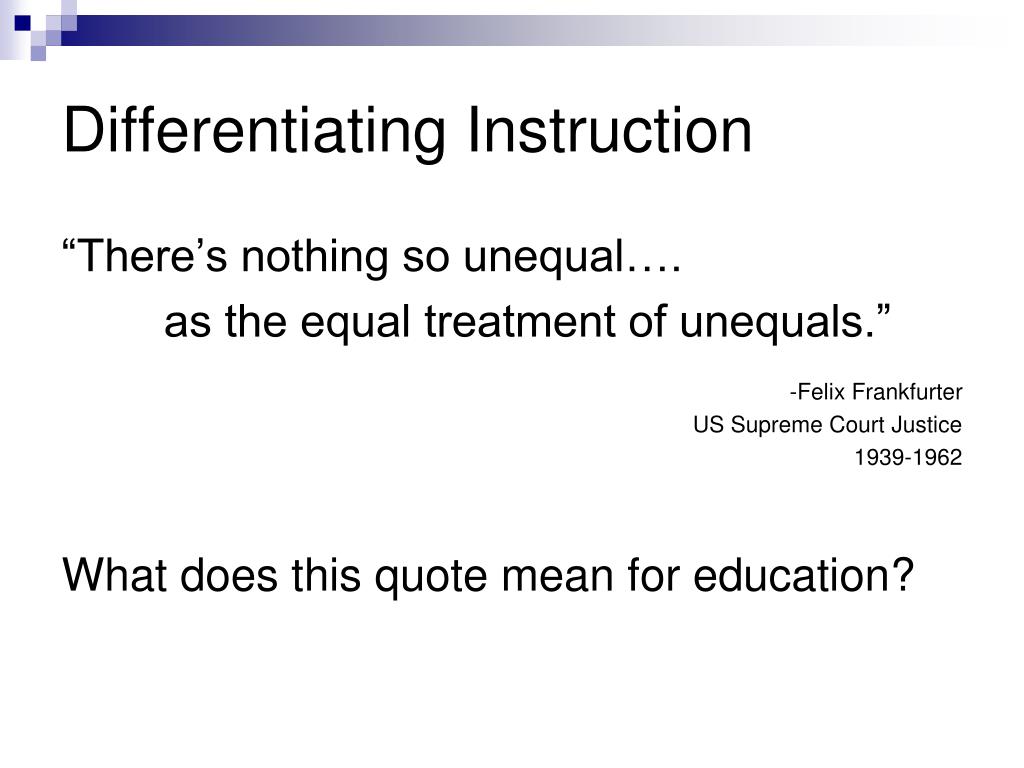 Differentiating Instruction

“There’s nothing so unequal….
as the equal treatment of unequals.”

-Felix Frankfurter
US Supreme Court Justice
1939-1962

What does this quote mean for education?